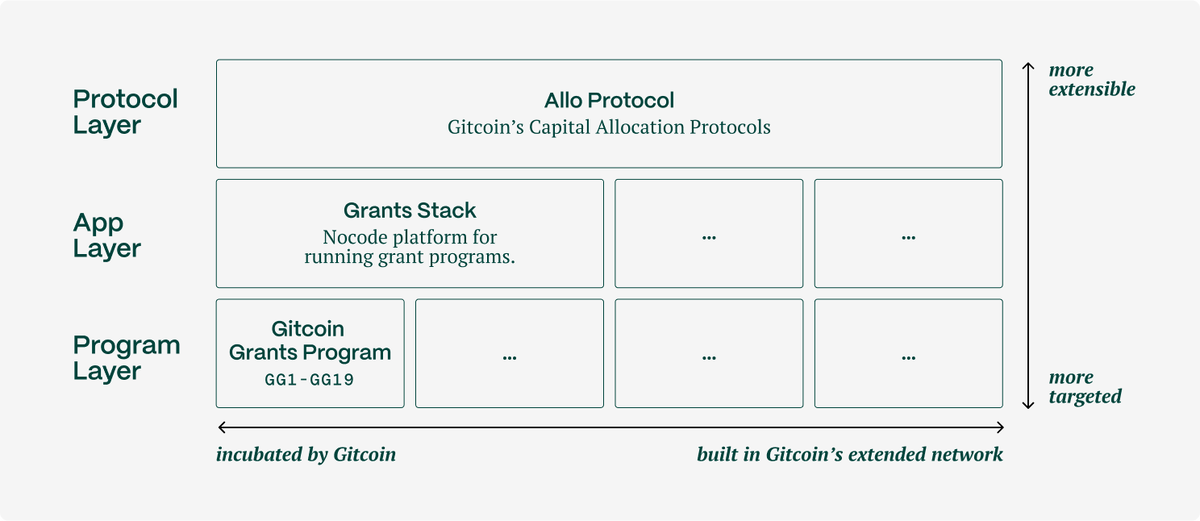 Protocol Layer

Allo Protocol
Gitcoin's Capital Allocation Protocols

more extensible

App Layer

Grants Stack
Nocode platform for running grant programs.

...

...

Program Layer

Gitcoin Grants Program
GG1-GG19

...

...

...

more targeted

incubated by Gitcoin

built in Gitcoin's extended network